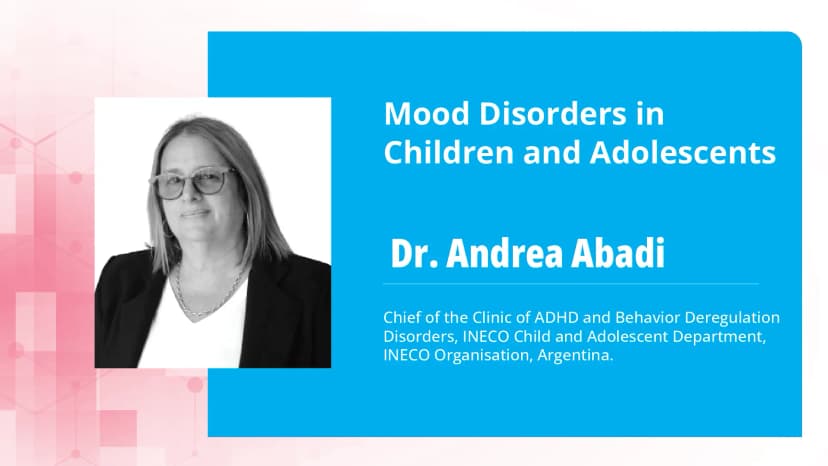 Mood Disorders in Children and Adolescents

Dr. Andrea Abadi

Chief of the Clinic of ADHD and Behavior Deregulation Disorders, INECO Child and Adolescent Department, INECO Organisation, Argentina.